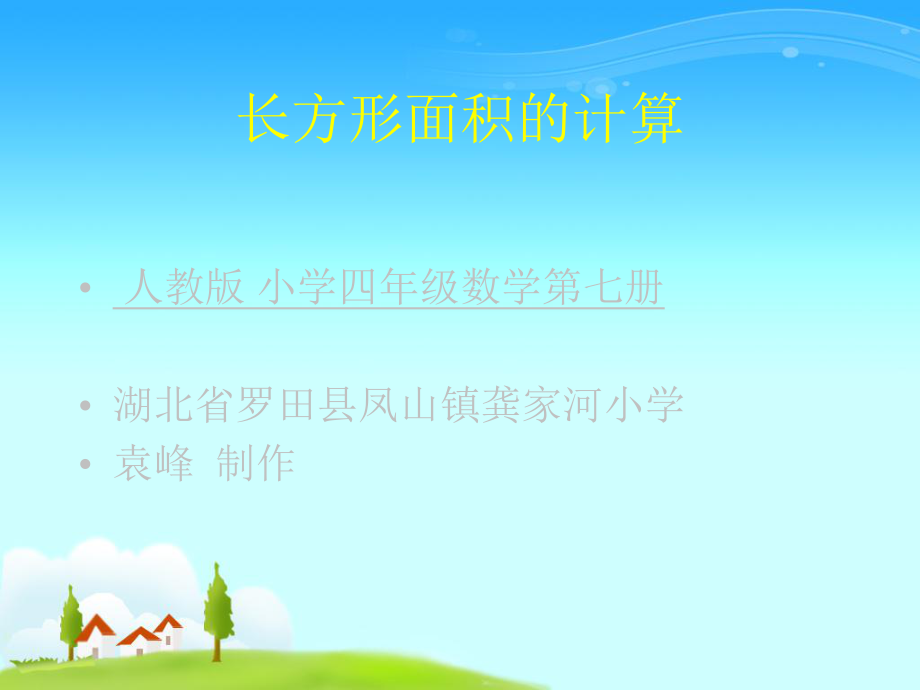 长方形面积的计算

• 人教版 小学四年级数学第七册

• 湖北省罗田县凤山镇龚家河小学
• 袁峰 制作